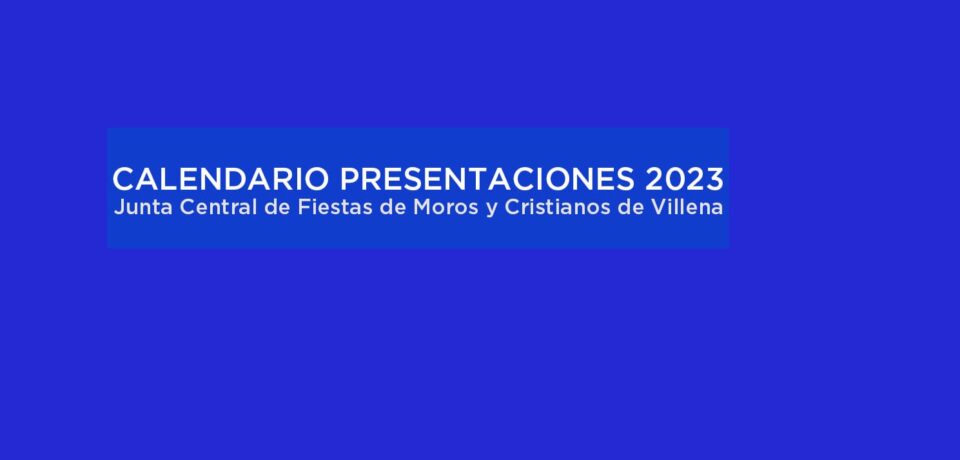 CALENDARIO PRESENTACIONES 2023
Junta Central de Fiestas de Moros y Cristianos de Villena